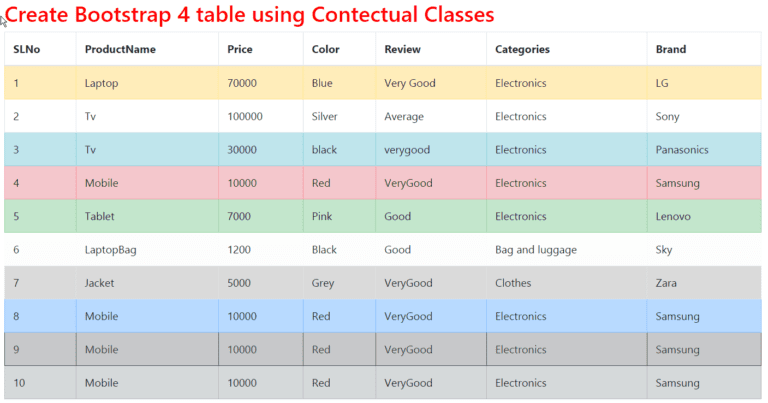 Create Bootstrap 4 table using Contectual Classes

| SLNo | ProductName | Price | Color | Review | Categories | Brand |
|---|---|---|---|---|---|---|
| 1 | Laptop | 70000 | Blue | Very Good | Electronics | LG |
| 2 | Tv | 100000 | Silver | Average | Electronics | Sony |
| 3 | Tv | 30000 | black | verygood | Electronics | Panasonics |
| 4 | Mobile | 10000 | Red | VeryGood | Electronics | Samsung |
| 5 | Tablet | 7000 | Pink | Good | Electronics | Lenovo |
| 6 | LaptopBag | 1200 | Black | Good | Bag and luggage | Sky |
| 7 | Jacket | 5000 | Grey | VeryGood | Clothes | Zara |
| 8 | Mobile | 10000 | Red | VeryGood | Electronics | Samsung |
| 9 | Mobile | 10000 | Red | VeryGood | Electronics | Samsung |
| 10 | Mobile | 10000 | Red | VeryGood | Electronics | Samsung |